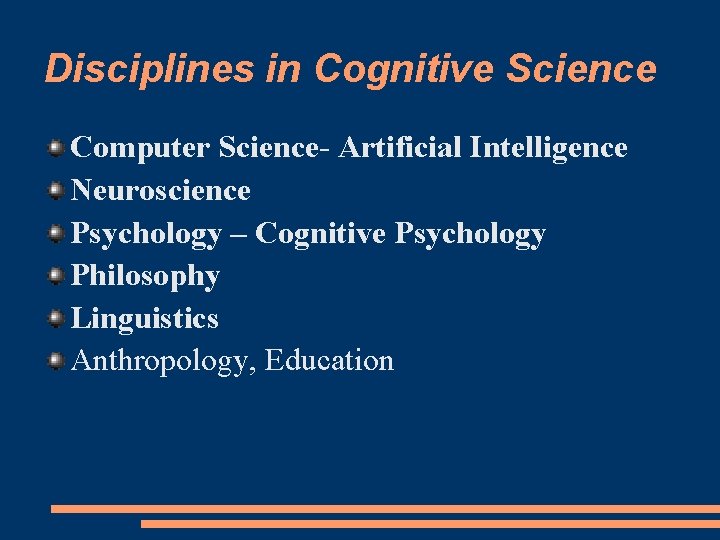 Disciplines in Cognitive Science

Computer Science- Artificial Intelligence
Neuroscience
Psychology – Cognitive Psychology
Philosophy
Linguistics
Anthropology, Education